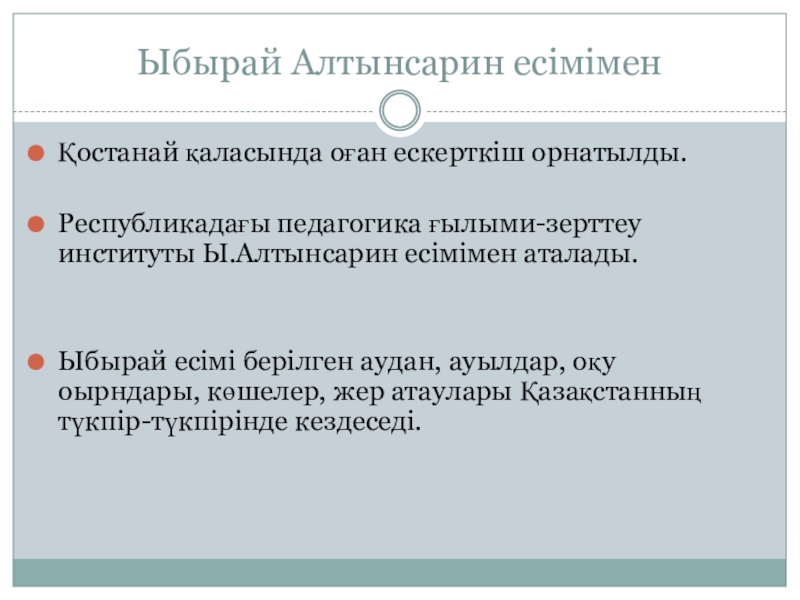 Ыбырай Алтынсарин есімімен

Қостанай қаласында оған ескерткіш орнатылды.

Республикадағы педагогика ғылыми-зерттеу институты Ы.Алтынсарин есімімен аталады.

Ыбырай есімі берілген аудан, ауылдар, оқу оырндары, көшелер, жер атаулары Қазақстанның түкпір-түкпірінде кездеседі.